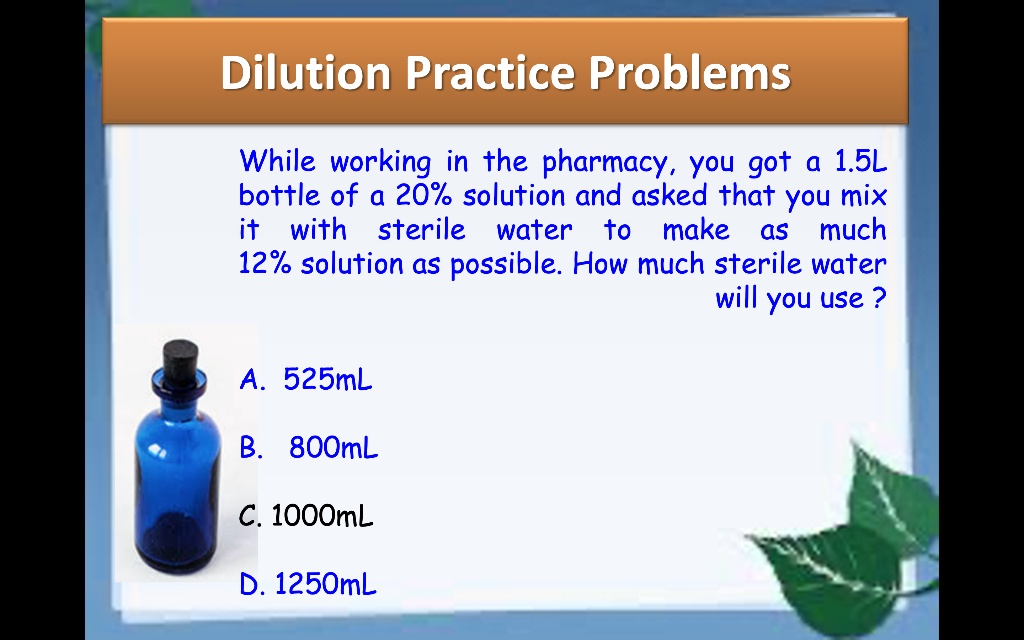 Dilution Practice Problems

While working in the pharmacy, you got a 1.5L bottle of a 20% solution and asked that you mix it with sterile water to make as much 12% solution as possible. How much sterile water will you use ?

A. 525mL

B. 800mL

C. 1000mL

D. 1250mL